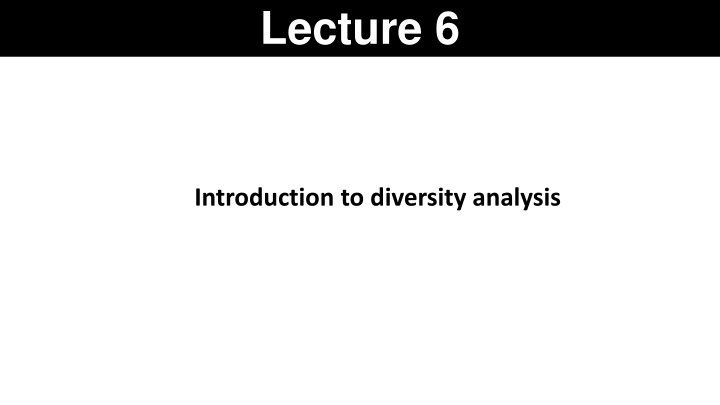 Lecture 6

Introduction to diversity analysis